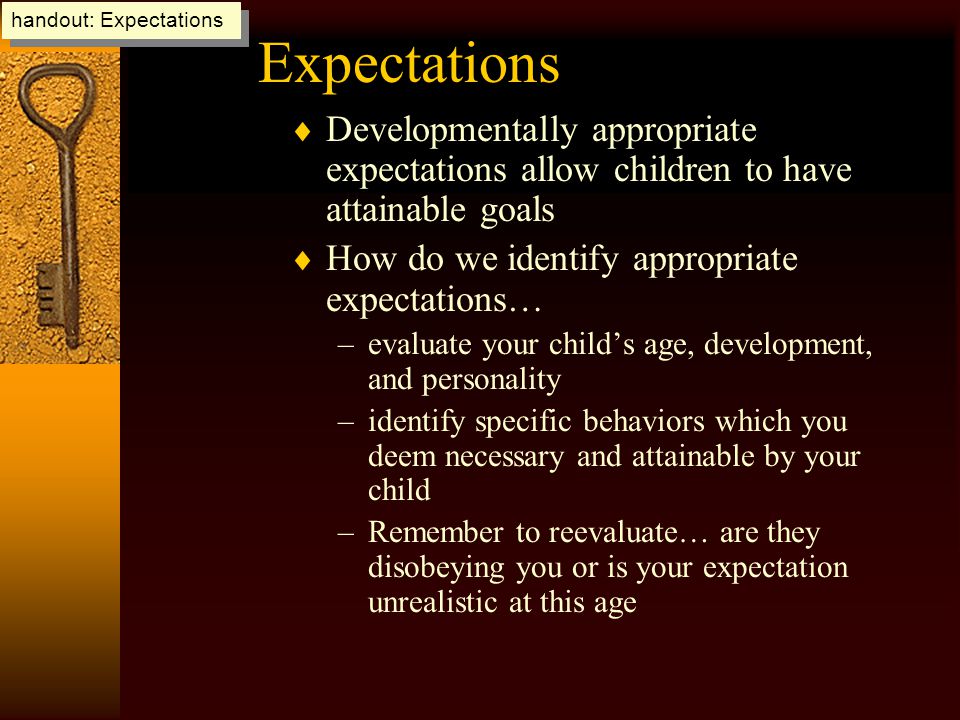 handout: Expectations

Expectations

♦ Developmentally appropriate expectations allow children to have attainable goals

♦ How do we identify appropriate expectations…

– evaluate your child’s age, development, and personality

– identify specific behaviors which you deem necessary and attainable by your child

– Remember to reevaluate… are they disobeying you or is your expectation unrealistic at this age